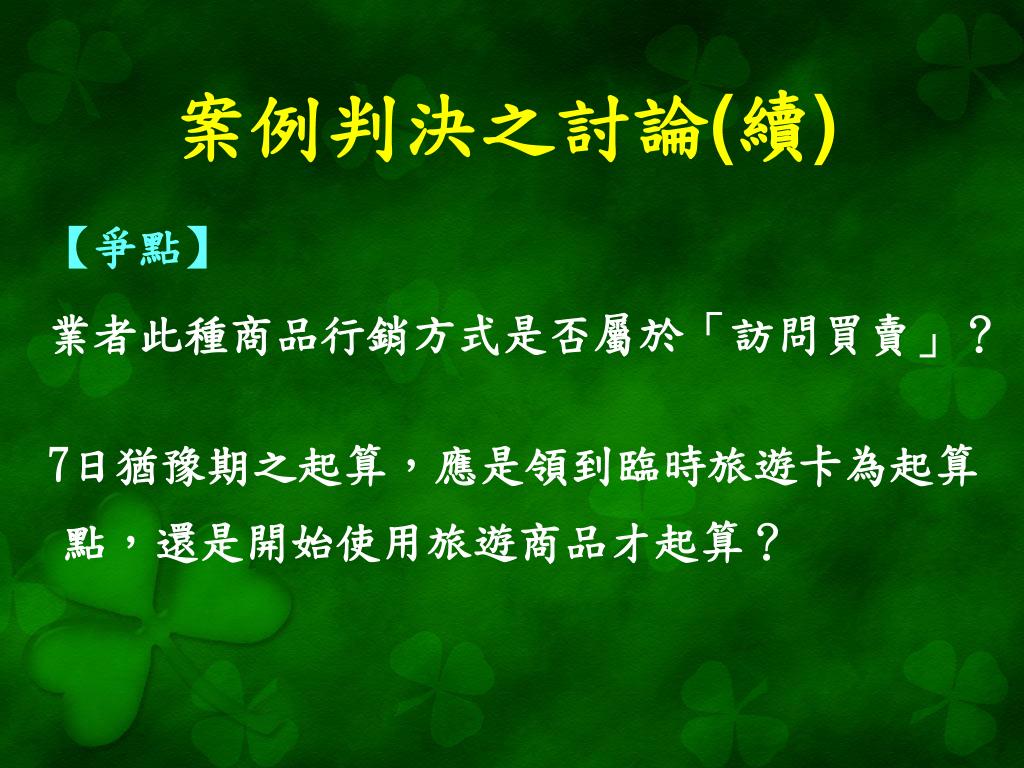 案例判決之討論(續)

【爭點】

業者此種商品行銷方式是否屬於「訪問買賣」?

7日猶豫期之起算，應是領到臨時旅遊卡為起算點，還是開始使用旅遊商品才起算?